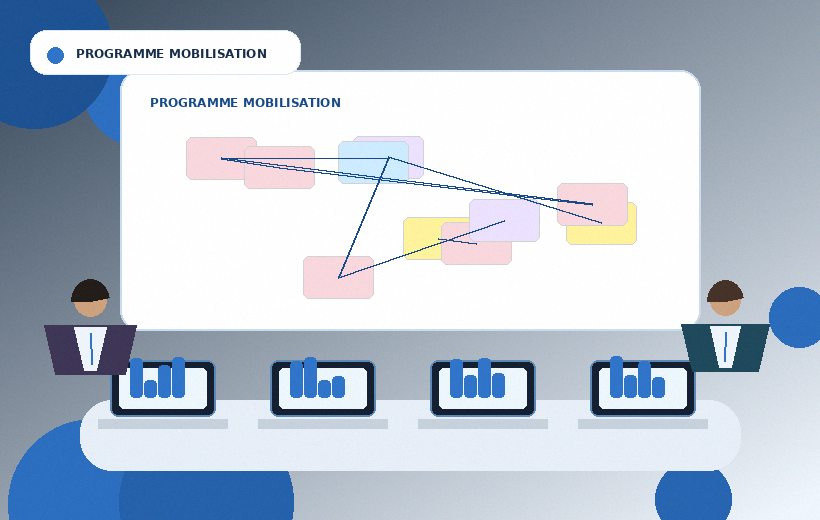 PROGRAMME MOBILISATION

PROGRAMME MOBILISATION